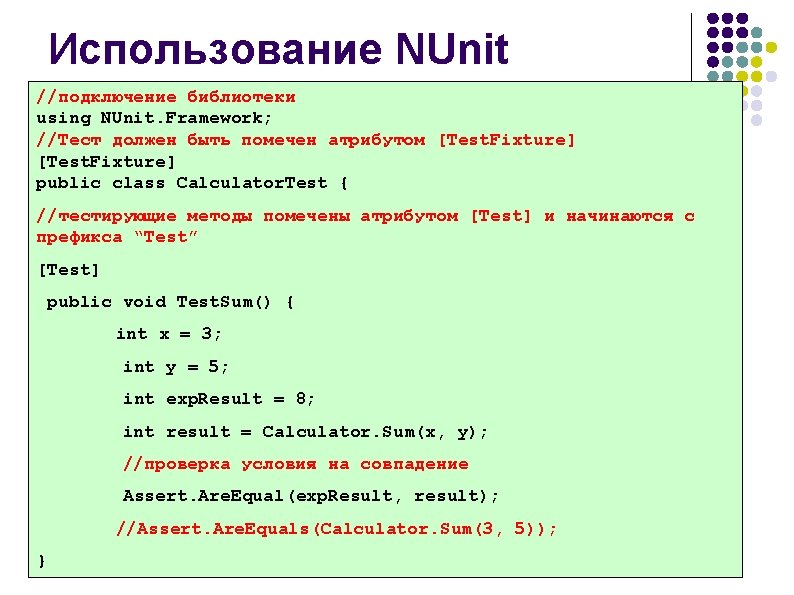 Использование NUnit

//подключение библиотеки
using NUnit.Framework;
//Тест должен быть помечен атрибутом [TestFixture]
[TestFixture]
public class CalculatorTest {

//тестирующие методы помечены атрибутом [Test] и начинаются с префикса “Test”

[Test]

public void TestSum() {

int x = 3;

int y = 5;

int expResult = 8;

int result = Calculator.Sum(x, y);

//проверка условия на совпадение

Assert.AreEqual(expResult, result);

//Assert.AreEquals(Calculator.Sum(3, 5));

}